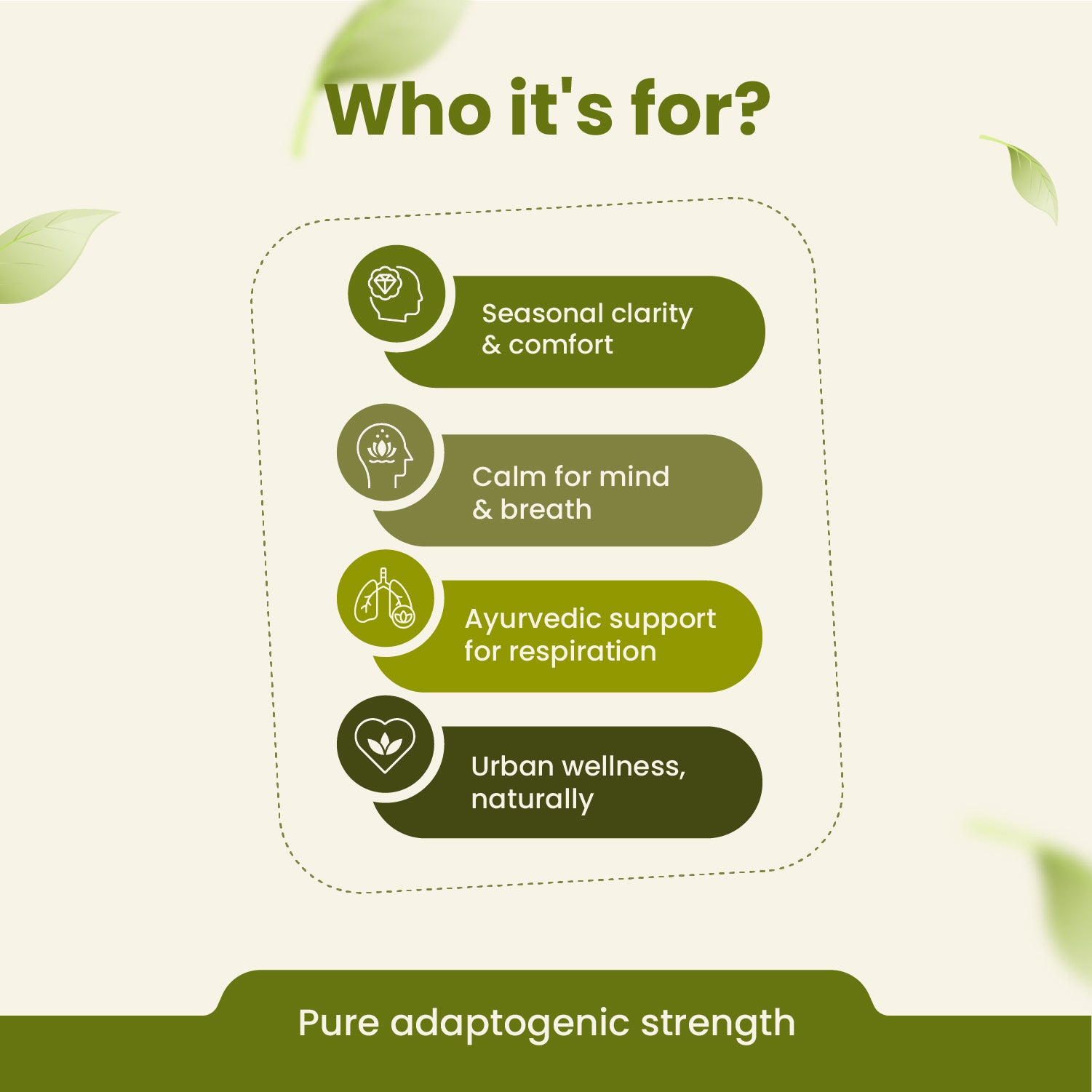 Who it's for?

Seasonal clarity & comfort

Calm for mind & breath

Ayurvedic support for respiration

Urban wellness, naturally

Pure adaptogenic strength